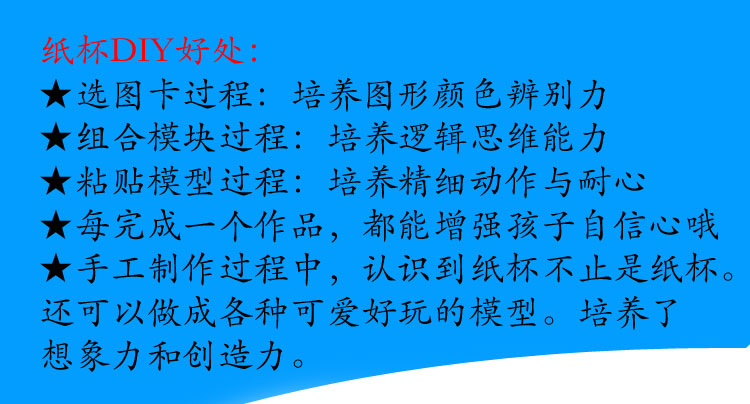 纸杯DIY好处：

★选图卡过程：培养图形颜色辨别力

★组合模块过程：培养逻辑思维能力

★粘贴模型过程：培养精细动作与耐心

★每完成一个作品，都能增强孩子自信心哦

★手工制作过程中，认识到纸杯不止是纸杯。还可以做成各种可爱好玩的模型。培养了想象力和创造力。